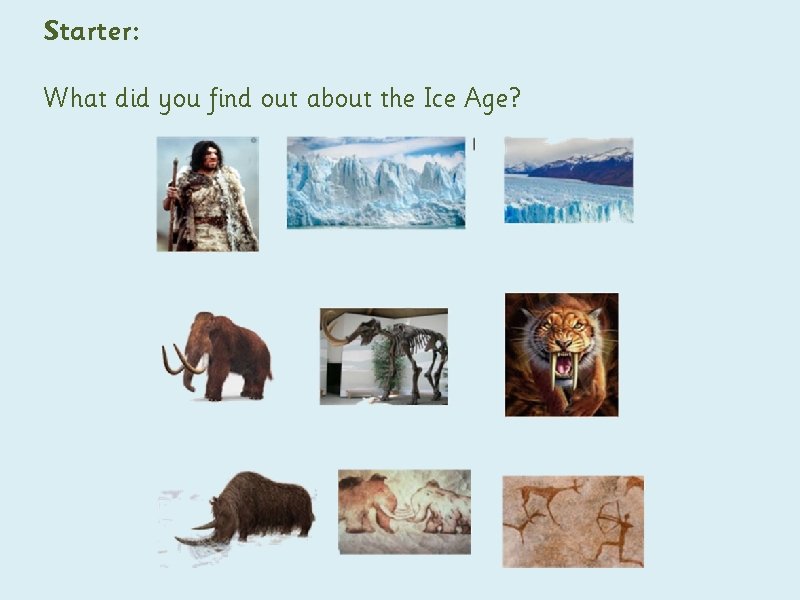 Starter:

What did you find out about the Ice Age?